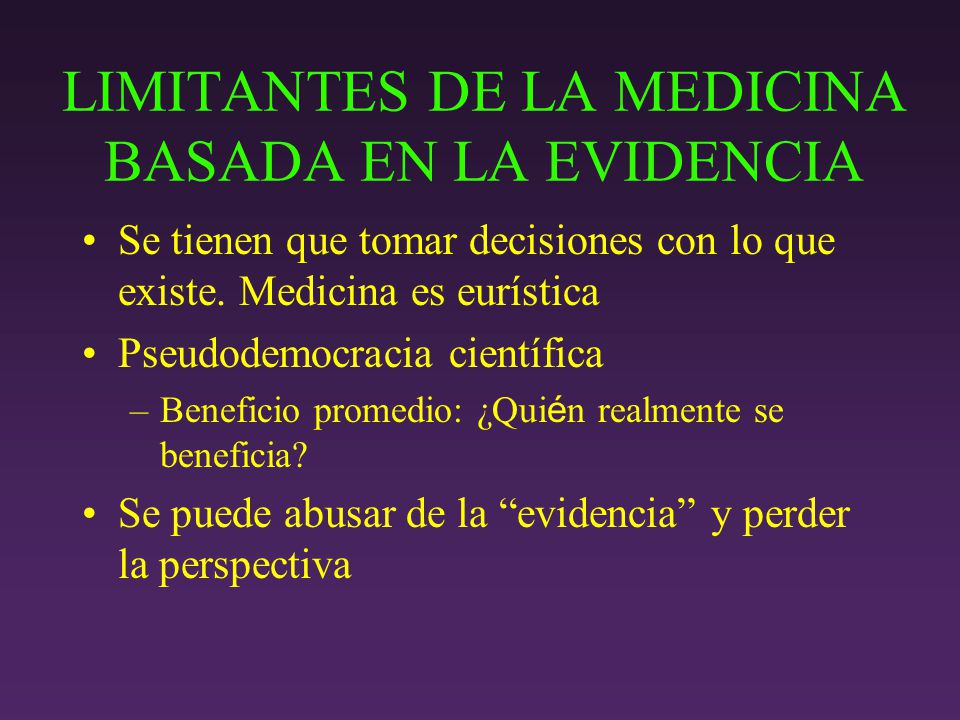 LIMITANTES DE LA MEDICINA BASADA EN LA EVIDENCIA

• Se tienen que tomar decisiones con lo que existe. Medicina es eurística

• Pseudodemocracia científica

– Beneficio promedio: ¿Quién realmente se beneficia?

• Se puede abusar de la “evidencia” y perder la perspectiva